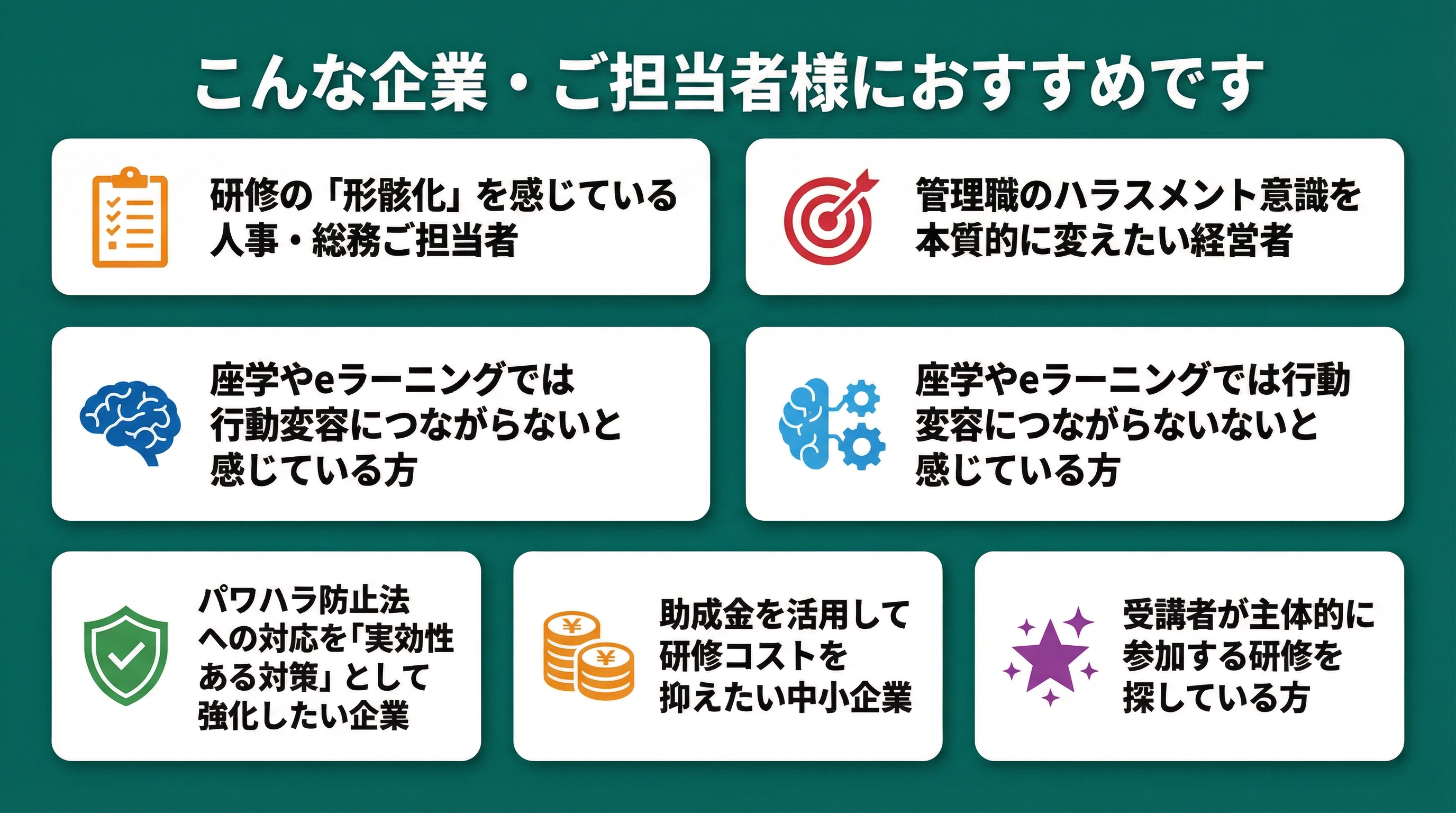 こんな企業・ご担当者様におすすめです

研修の「形骸化」を感じている人事・総務ご担当者

管理職のハラスメント意識を本質的に変えたい経営者

座学やeラーニングでは行動変容につながらないと感じている方

座学やeラーニングでは行動変容につながらないないと感じている方

パワハラ防止法への対応を「実効性ある対策」として強化したい企業

¥

¥

助成金を活用して研修コストを抑えたい中小企業

受講者が主体的に参加する研修を探している方